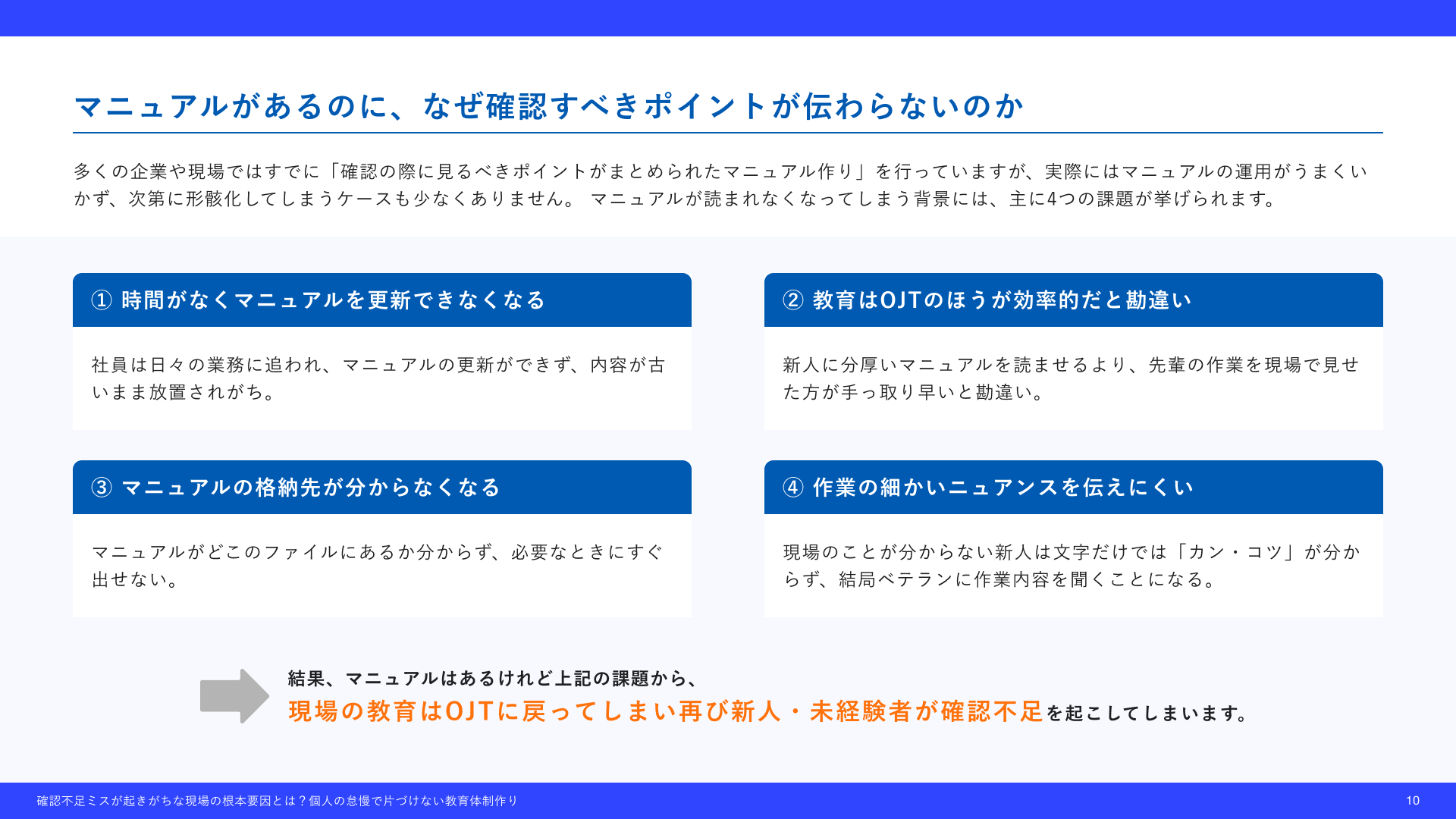 マニュアルがあるのに、なぜ確認すべきポイントが伝わらないのか

多くの企業や現場ではすでに「確認の際に見るべきポイントがまとめられたマニュアル作り」を行っていますが、実際にはマニュアルの運用がうまくいかず、次第に形骸化してしまうケースも少なくありません。 マニュアルが読まれなくなってしまう背景には、主に4つの課題が挙げられます。

① 時間がなくマニュアルを更新できなくなる

社員は日々の業務に追われ、マニュアルの更新ができず、内容が古いまま放置されがち。

② 教育はOJTのほうが効率的だと勘違い

新人に分厚いマニュアルを読ませるより、先輩の作業を現場で見せた方が手っ取り早いと勘違い。

③ マニュアルの格納先が分からなくなる

マニュアルがどこのファイルにあるか分からず、必要なときにすぐ出せない。

④ 作業の細かいニュアンスを伝えにくい

現場のことが分からない新人は文字だけでは「カン・コツ」が分からず、結局ベテランに作業内容を聞くことになる。

結果、マニュアルはあるけれど上記の課題から、
現場の教育はOJTに戻ってしまい再び新人・未経験者が確認不足を起こしてしまいます。

確認不足ミスが起きがちな現場の根本要因とは？個人の怠慢で片づけない教育体制作り

10